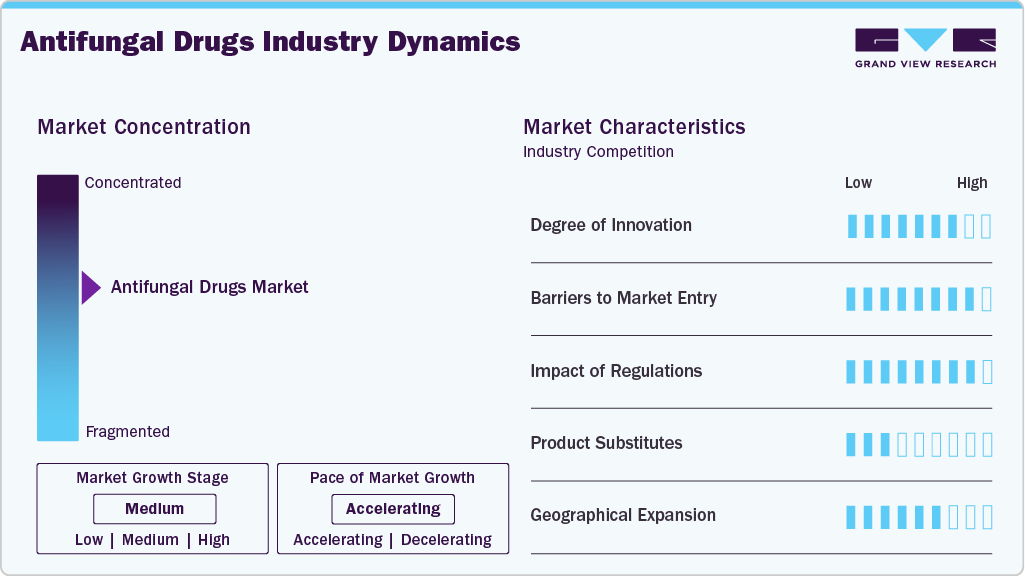 Antifungal Drugs Industry Dynamics

GRAND VIEW RESEARCH

Market Concentration

Concentrated

Antifungal Drugs Market

Fragmented

Market Growth Stage

Medium

Low | Medium | High

Pace of Market Growth

Accelerating

Accelerating | Decelerating

Market Characteristics

Industry Competition

Low High

Degree of Innovation

Barriers to Market Entry

Impact of Regulations

Product Substitutes

Geographical Expansion